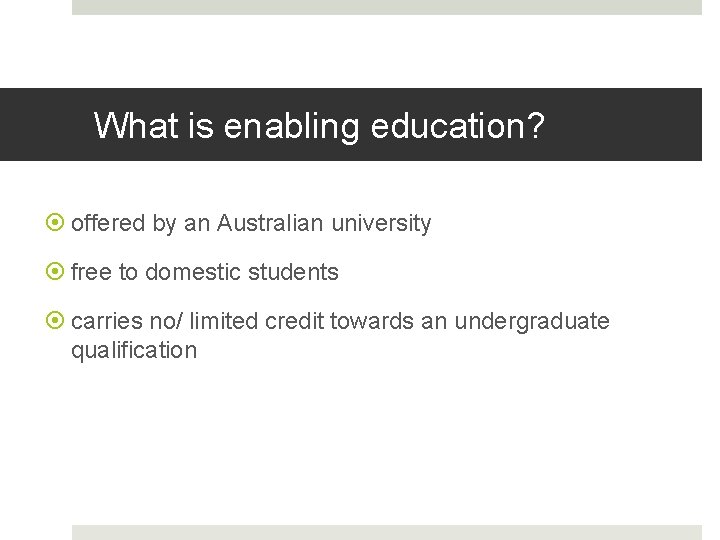 What is enabling education?

offered by an Australian university

free to domestic students

carries no/ limited credit towards an undergraduate qualification